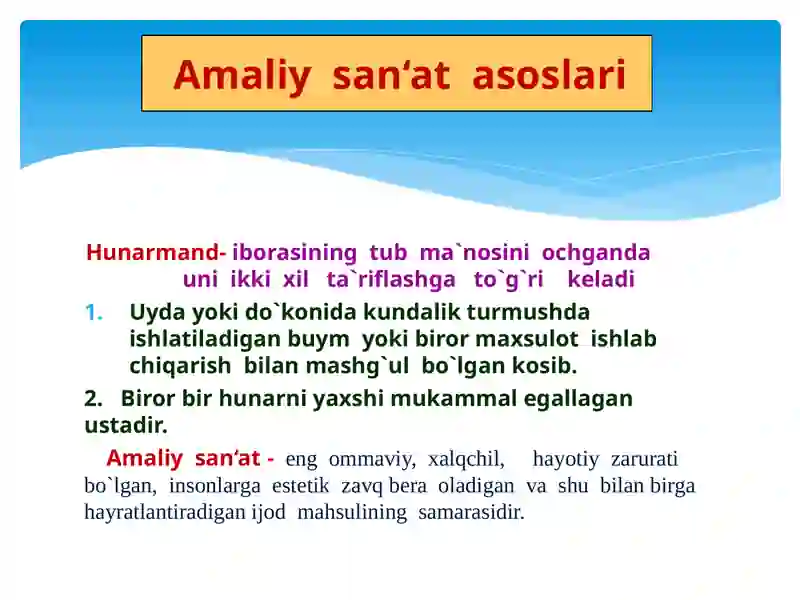 Amaliy san‘at asoslari

Hunarmand- iborasining tub ma`nosini ochganda uni ikki xil ta`riflashga to`g`ri keladi

1. Uyda yoki do`konida kundalik turmushda ishlatiladigan buym yoki biror maxsulot ishlab chiqarish bilan mashg`ul bo`lgan kosib.

2. Biror bir hunarni yaxshi mukammal egallagan ustadir.

Amaliy san‘at - eng ommaviy, xalqchil, hayotiy zarurati bo`lgan, insonlarga estetik zavq bera oladigan va shu bilan birga hayratlantiradigan ijod mahsulining samarasidir.